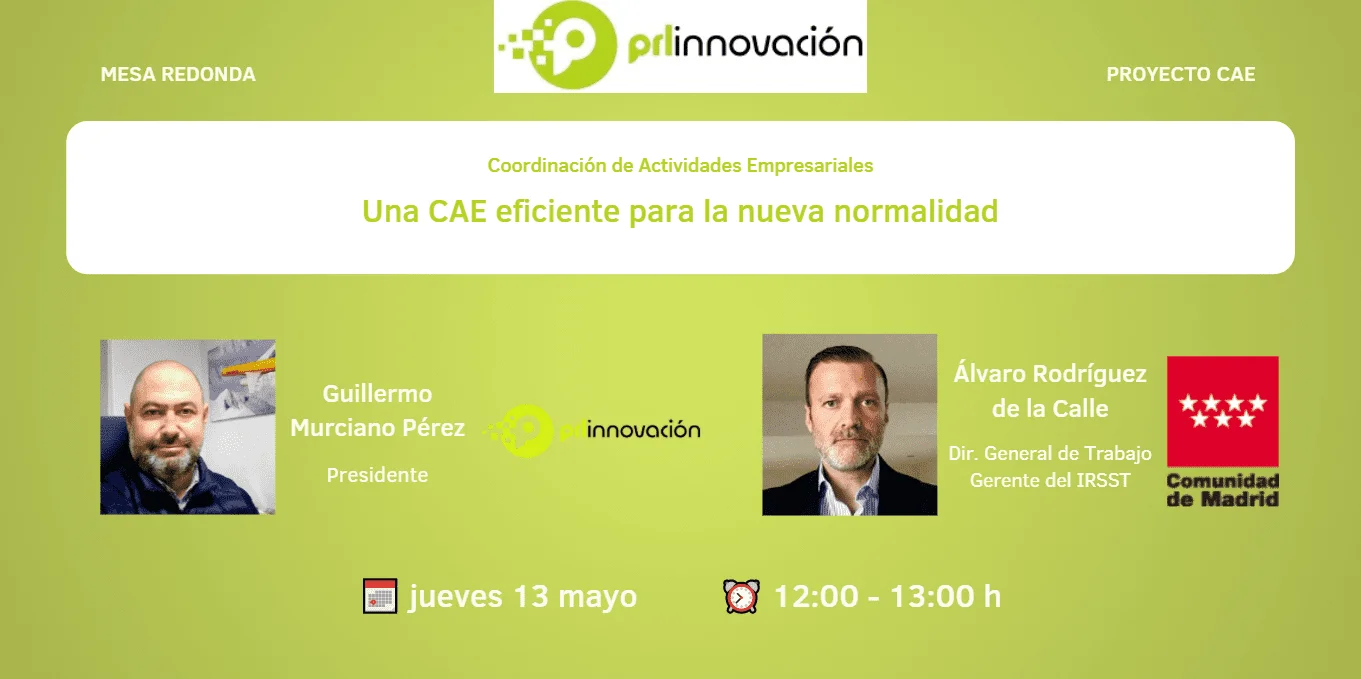 MESA REDONDA

prlinnovación

PROYECTO CAE

Coordinación de Actividades Empresariales

Una CAE eficiente para la nueva normalidad

Guillermo Murciano Pérez

Presidente

prlinnovación

Álvaro Rodríguez de la Calle

Dir. General de Trabajo
Gerente del IRSST

Comunidad de Madrid

jueves 13 mayo

12:00 - 13:00 h